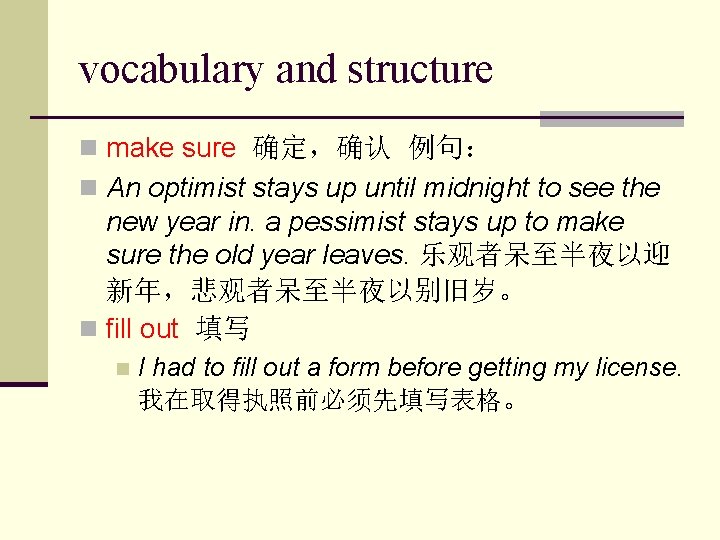 vocabulary and structure

make sure 确定，确认 例句：

An optimist stays up until midnight to see the new year in. a pessimist stays up to make sure the old year leaves. 乐观者呆至半夜以迎新年，悲观者呆至半夜以别旧岁。

fill out 填写

I had to fill out a form before getting my license. 我在取得执照前必须先填写表格。